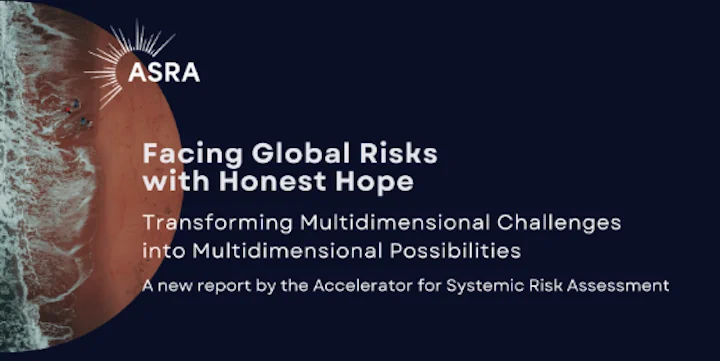 ASRA

Facing Global Risks with Honest Hope

Transforming Multidimensional Challenges into Multidimensional Possibilities

A new report by the Accelerator for Systemic Risk Assessment